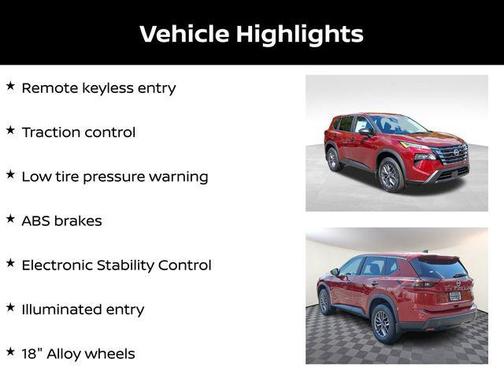 Vehicle Highlights

★ Remote keyless entry

★ Traction control

★ Low tire pressure warning

★ ABS brakes

★ Electronic Stability Control

★ Illuminated entry

★ 18" Alloy wheels